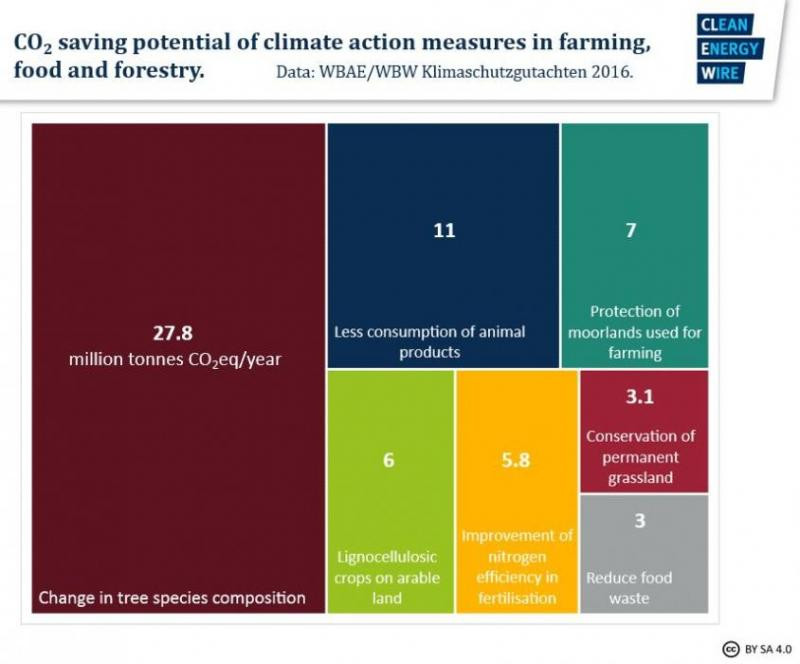 $CO_2$ saving potential of climate action measures in farming, food and forestry.

Data: WBAE/WBW Klimaschutzgutachten 2016.

CLEAN ENERGY WIRE

27.8
million tonnes $CO_2$eq/year

Change in tree species composition

11

Less consumption of animal products

7

Protection of moorlands used for farming

6

Lignocellulosic crops on arable land

5.8

Improvement of nitrogen efficiency in fertilisation

3.1

Conservation of permanent grassland

3

Reduce food waste

cc BY SA 4.0